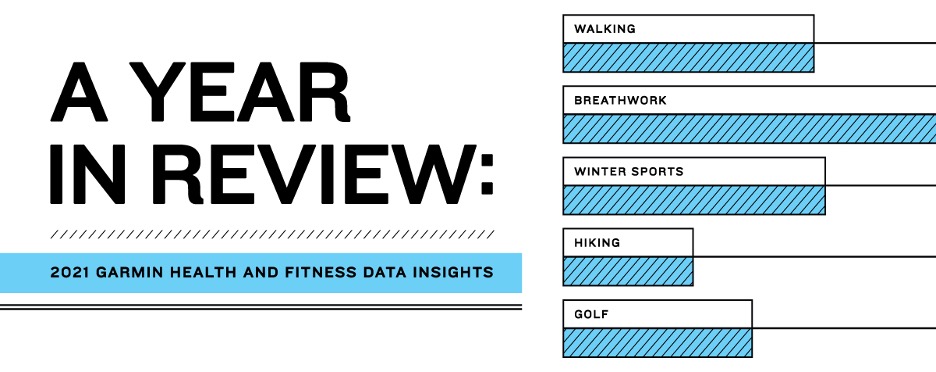 A YEAR IN REVIEW:

2021 GARMIN HEALTH AND FITNESS DATA INSIGHTS

WALKING

BREATHWORK

WINTER SPORTS

HIKING

GOLF